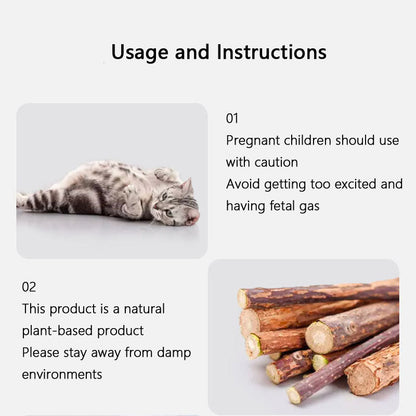 Usage and Instructions

01
Pregnant children should use with caution
Avoid getting too excited and having fetal gas

02
This product is a natural plant-based product
Please stay away from damp environments